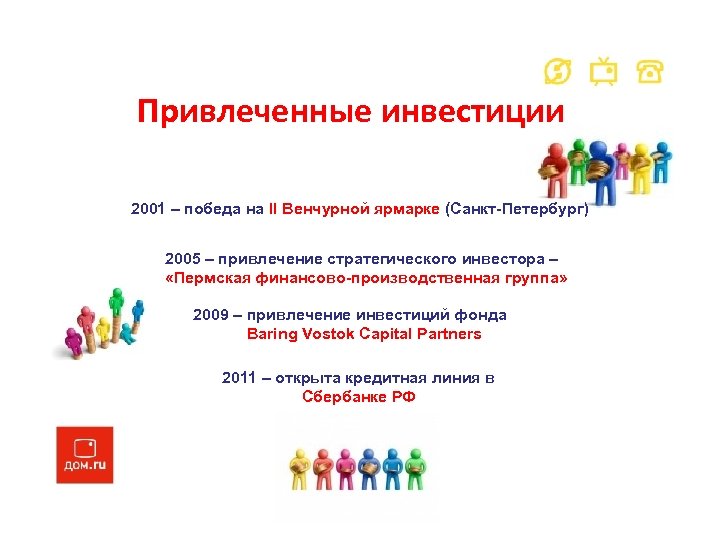 Привлеченные инвестиции

2001 – победа на II Венчурной ярмарке (Санкт-Петербург)

2005 – привлечение стратегического инвестора – «Пермская финансово-производственная группа»

2009 – привлечение инвестиций фонда Baring Vostok Capital Partners

2011 – открыта кредитная линия в Сбербанке РФ

дом.ru